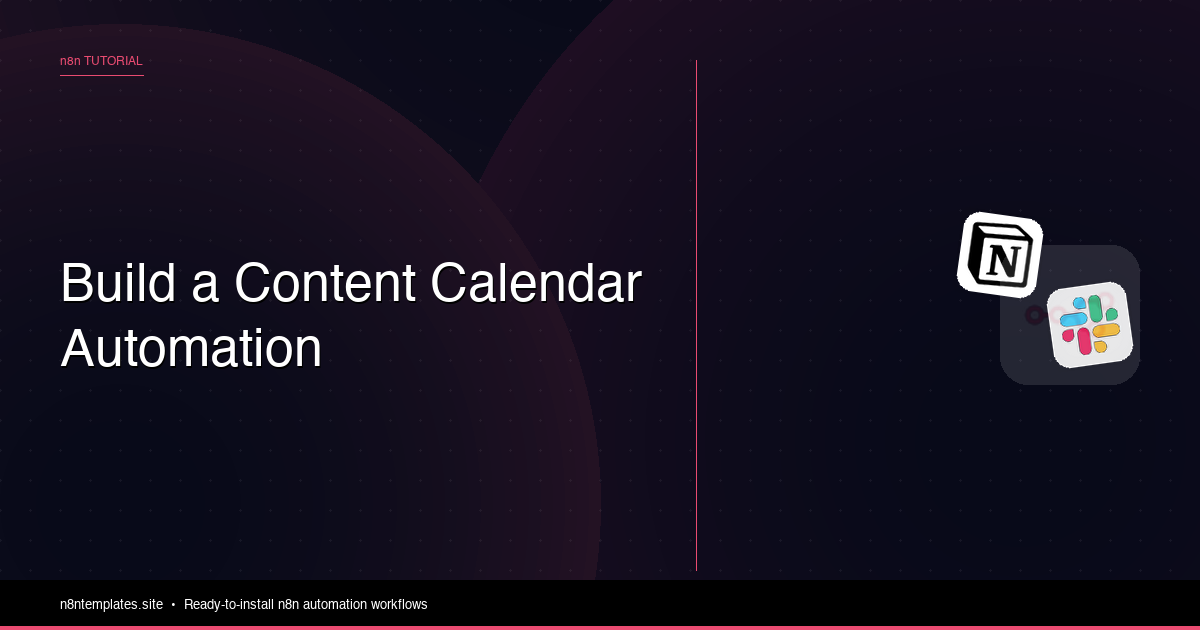 n8n TUTORIAL

Build a Content Calendar Automation

N

n8ntemplates.site • Ready-to-install n8n automation workflows